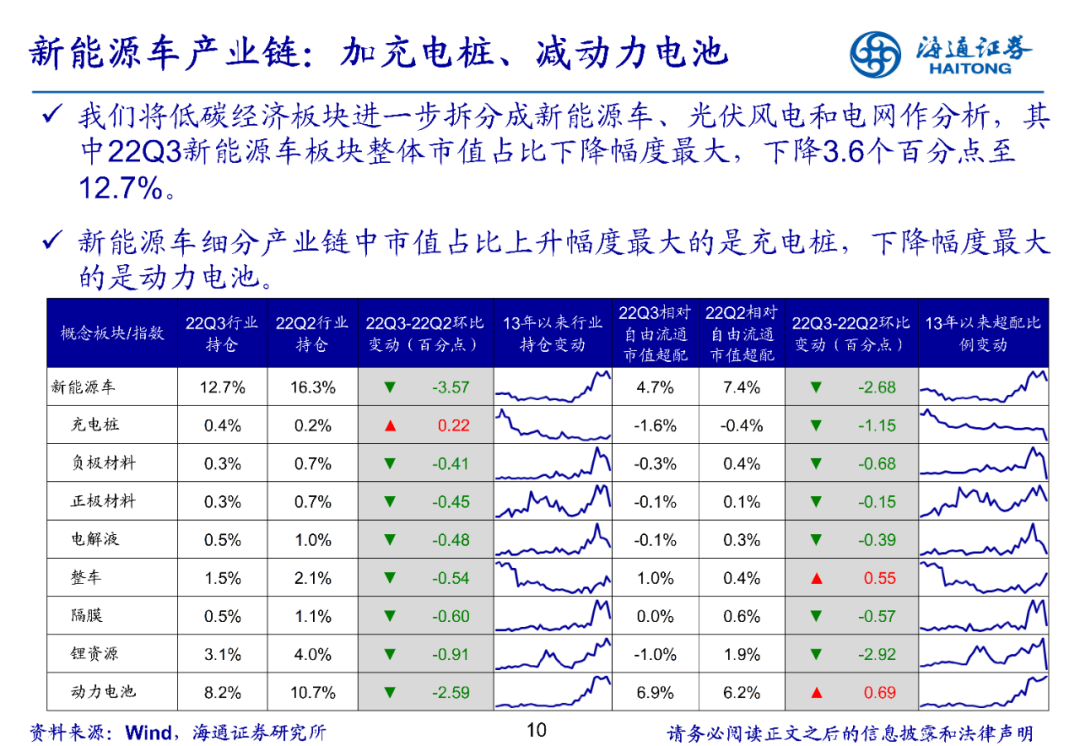 新能源车产业链：加充电桩、减动力电池

海通证券 HAITONG

✓ 我们将低碳经济板块进一步拆分成新能源车、光伏风电和电网作分析，其中22Q3新能源车板块整体市值占比下降幅度最大，下降3.6个百分点至12.7%。

✓ 新能源车细分产业链中市值占比上升幅度最大的是充电桩，下降幅度最大的是动力电池。

| 概念板块/指数 | 22Q3行业持仓 | 22Q2行业持仓 | 22Q3-22Q2环比变动（百分点） | 13年以来行业持仓变动 | 22Q3相对自由流通市值超配 | 22Q2相对自由流通市值超配 | 22Q3-22Q2环比变动（百分点） | 13年以来超配比例变动 |
|---|---|---|---|---|---|---|---|---|
| 新能源车 | 12.7% | 16.3% | ▼ -3.57 | | 4.7% | 7.4% | ▼ -2.68 | |
| 充电桩 | 0.4% | 0.2% | ▲ 0.22 | | -1.6% | -0.4% | ▼ -1.15 | |
| 负极材料 | 0.3% | 0.7% | ▼ -0.41 | | -0.3% | 0.4% | ▼ -0.68 | |
| 正极材料 | 0.3% | 0.7% | ▼ -0.45 | | -0.1% | 0.1% | ▼ -0.15 | |
| 电解液 | 0.5% | 1.0% | ▼ -0.48 | | -0.1% | 0.3% | ▼ -0.39 | |
| 整车 | 1.5% | 2.1% | ▼ -0.54 | | 1.0% | 0.4% | ▲ 0.55 | |
| 隔膜 | 0.5% | 1.1% | ▼ -0.60 | | 0.0% | 0.6% | ▼ -0.57 | |
| 锂资源 | 3.1% | 4.0% | ▼ -0.91 | | -1.0% | 1.9% | ▼ -2.92 | |
| 动力电池 | 8.2% | 10.7% | ▼ -2.59 | | 6.9% | 6.2% | ▲ 0.69 | |

资料来源：Wind，海通证券研究所

10

请务必阅读正文之后的信息披露和法律声明